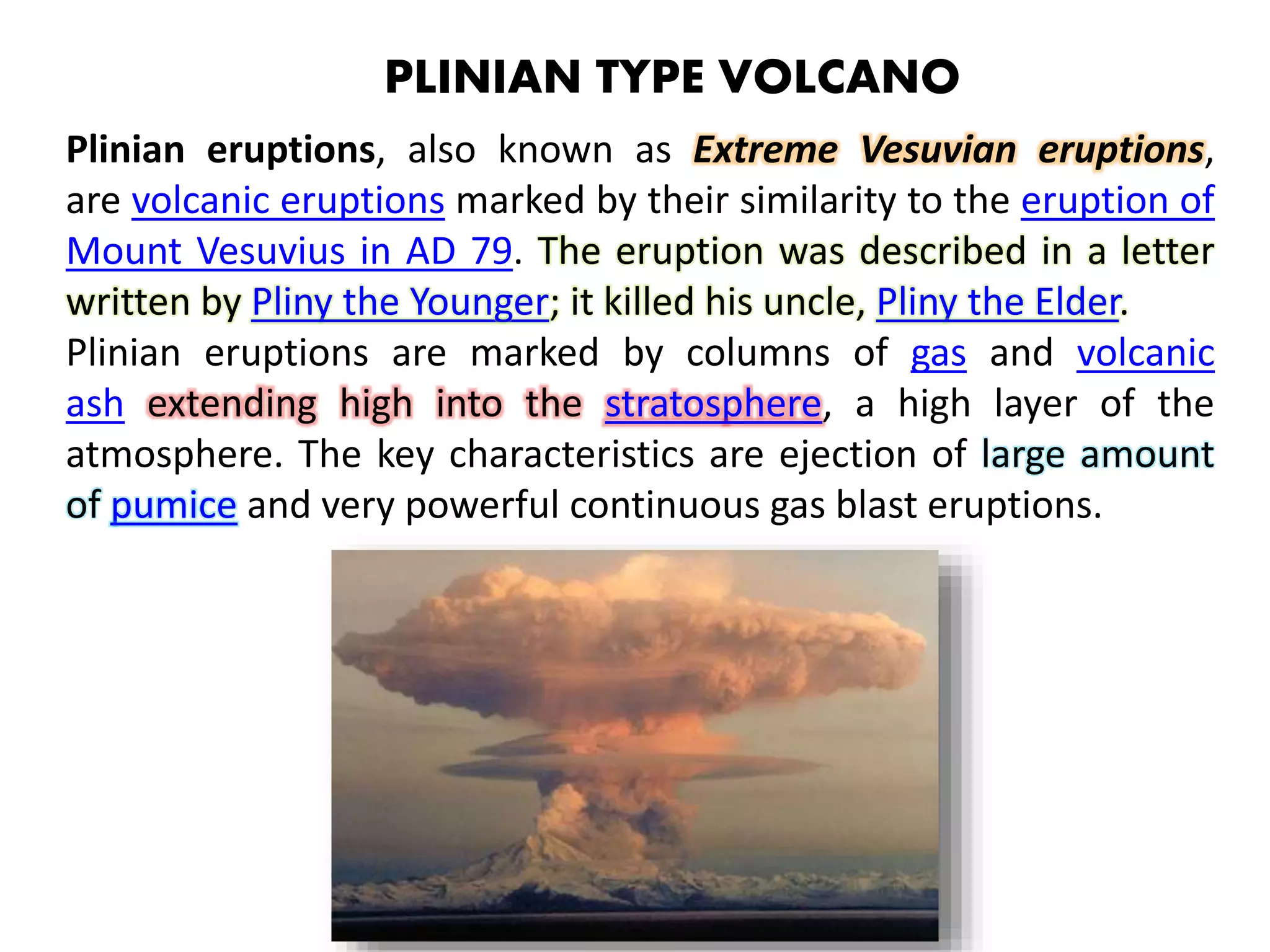 PLINIAN TYPE VOLCANO

Plinian eruptions, also known as Extreme Vesuvian eruptions, are volcanic eruptions marked by their similarity to the eruption of Mount Vesuvius in AD 79. The eruption was described in a letter written by Pliny the Younger; it killed his uncle, Pliny the Elder.

Plinian eruptions are marked by columns of gas and volcanic ash extending high into the stratosphere, a high layer of the atmosphere. The key characteristics are ejection of large amount of pumice and very powerful continuous gas blast eruptions.